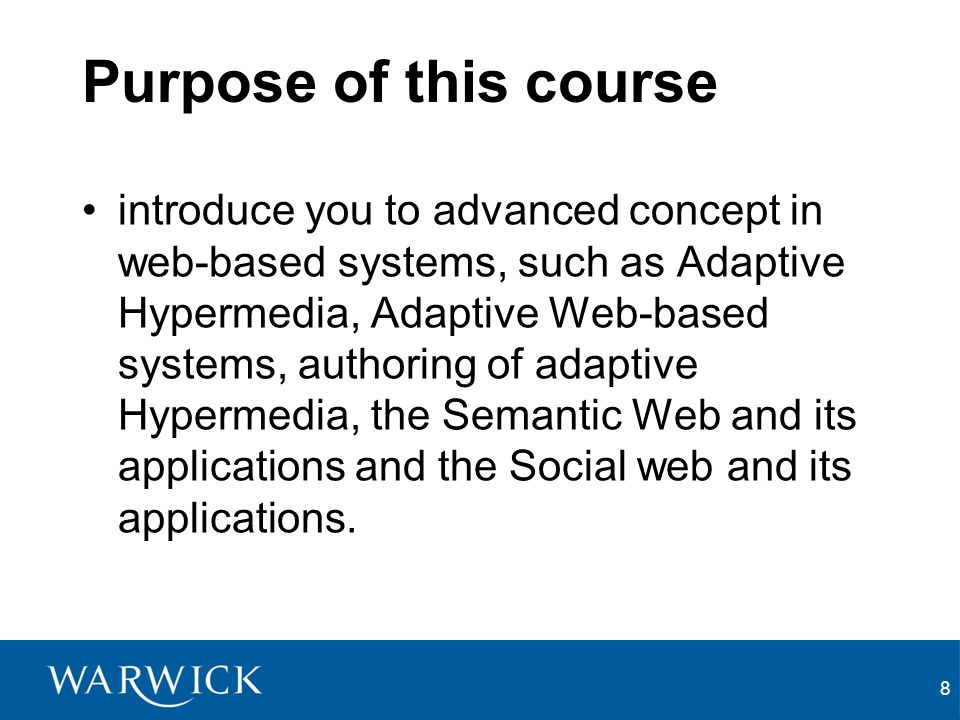 Purpose of this course

• introduce you to advanced concept in web-based systems, such as Adaptive Hypermedia, Adaptive Web-based systems, authoring of adaptive Hypermedia, the Semantic Web and its applications and the Social web and its applications.

WARWICK

8